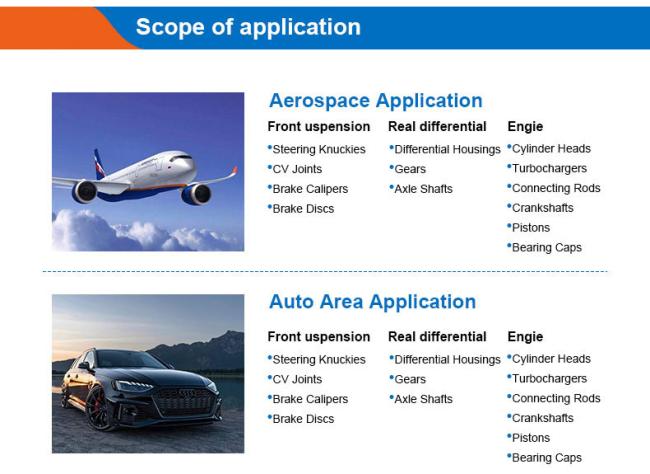 Scope of application

Aerospace Application

Front uspension
•Steering Knuckies
•CV Joints
•Brake Calipers
•Brake Discs

Real differential
•Differential Housings
•Gears
•Axle Shafts

Engie
•Cylinder Heads
•Turbochargers
•Connecting Rods
•Crankshafts
•Pistons
•Bearing Caps

Auto Area Application

Front uspension
•Steering Knuckies
•CV Joints
•Brake Calipers
•Brake Discs

Real differential
•Differential Housings
•Gears
•Axle Shafts

Engie
•Cylinder Heads
•Turbochargers
•Connecting Rods
•Crankshafts
•Pistons
•Bearing Caps